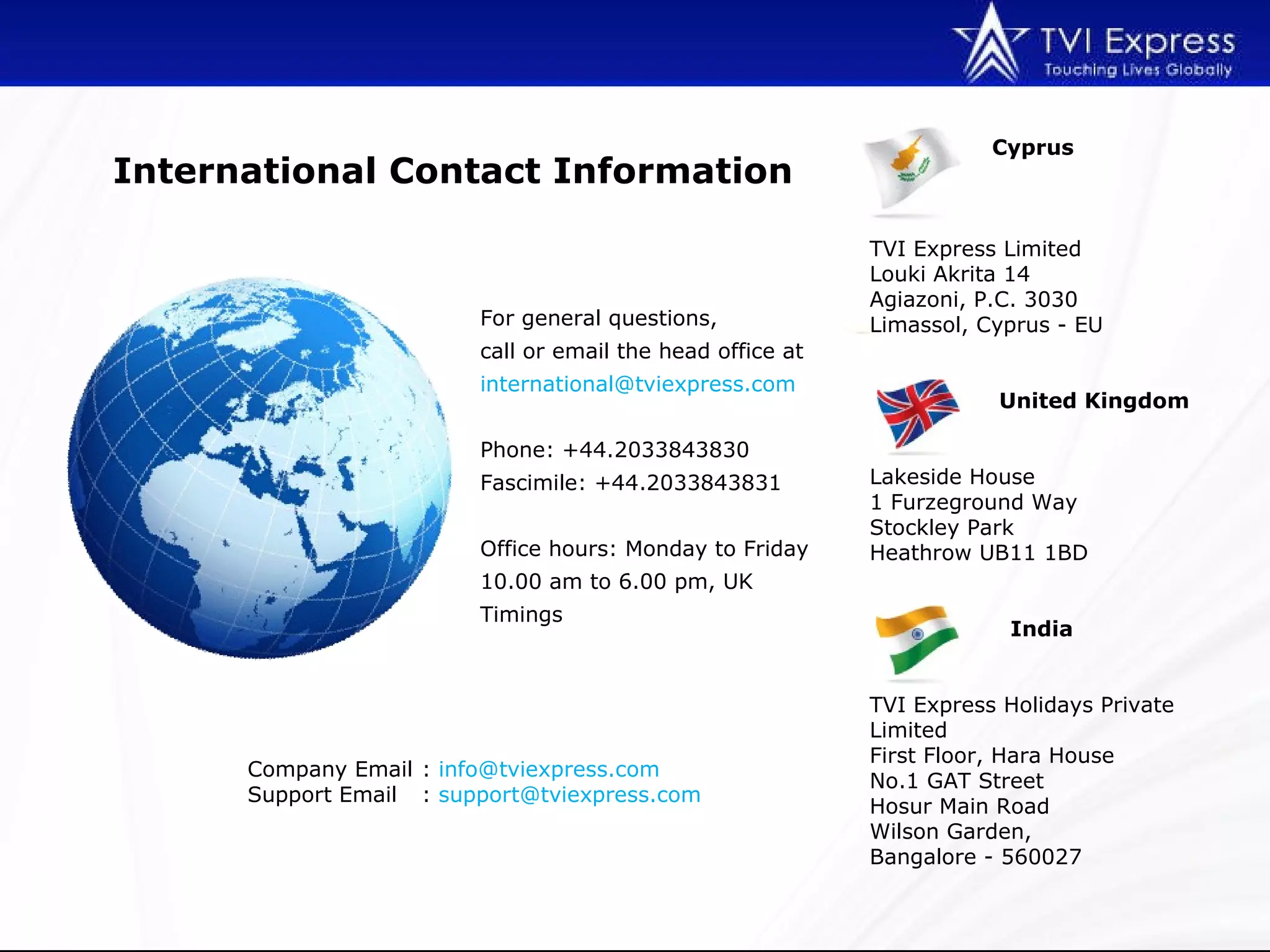 TVI Express
Touching Lives Globally

International Contact Information

For general questions,
call or email the head office at
international@tviexpress.com

Phone: +44.2033843830
Fascimile: +44.2033843831

Office hours: Monday to Friday
10.00 am to 6.00 pm, UK Timings

Company Email : info@tviexpress.com
Support Email : support@tviexpress.com

Cyprus

TVI Express Limited
Louki Akrita 14
Agiazoni, P.C. 3030
Limassol, Cyprus - EU

United Kingdom

Lakeside House
1 Furzeground Way
Stockley Park
Heathrow UB11 1BD

India

TVI Express Holidays Private Limited
First Floor, Hara House
No.1 GAT Street
Hosur Main Road
Wilson Garden,
Bangalore - 560027